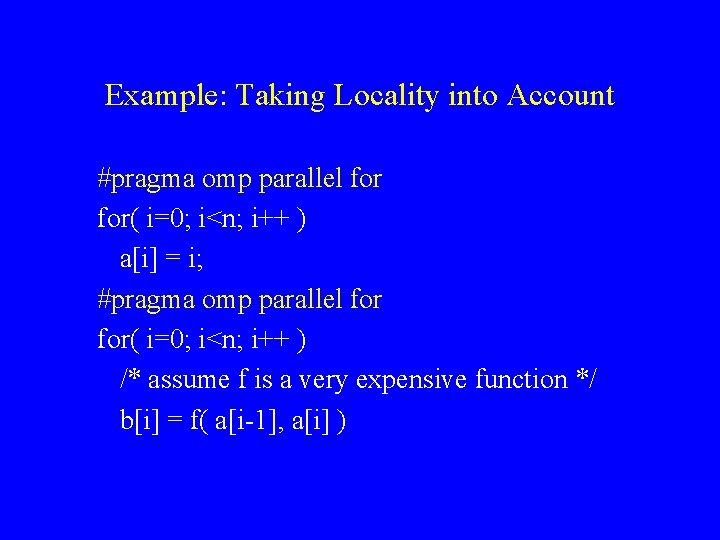 Example: Taking Locality into Account

#pragma omp parallel for
for( i=0; i<n; i++ )
a[i] = i;
#pragma omp parallel for
for( i=0; i<n; i++ )
/* assume f is a very expensive function */
b[i] = f( a[i-1], a[i] )